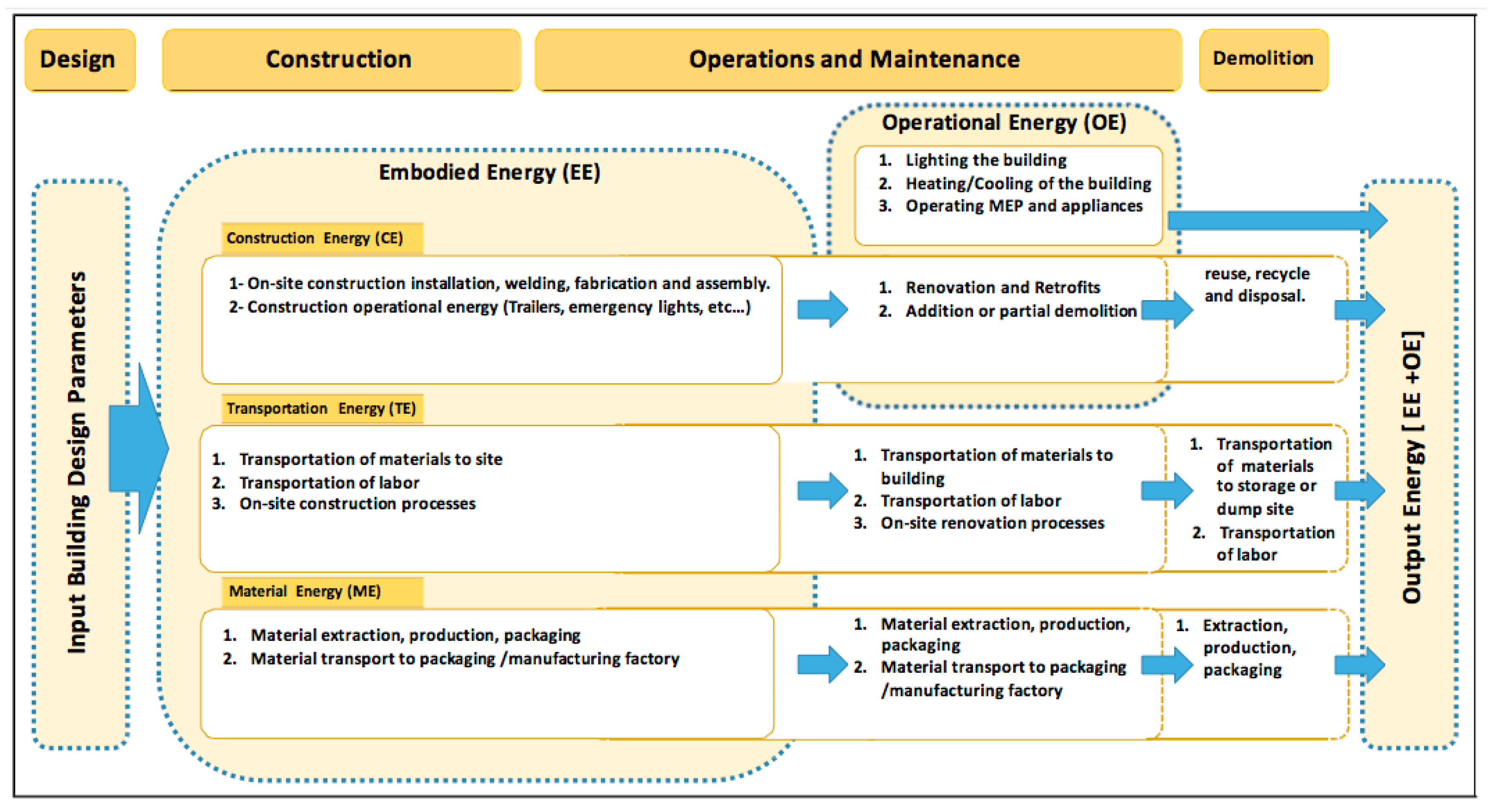 Design

Construction

Operations and Maintenance

Demolition

Input Building Design Parameters

Embodied Energy (EE)

Operational Energy (OE)

1. Lighting the building
2. Heating/Cooling of the building
3. Operating MEP and appliances

Construction Energy (CE)

1- On-site construction installation, welding, fabrication and assembly.
2- Construction operational energy (Trailers, emergency lights, etc...)

1. Renovation and Retrofits
2. Addition or partial demolition

reuse, recycle and disposal.

Transportation Energy (TE)

1. Transportation of materials to site
2. Transportation of labor
3. On-site construction processes

1. Transportation of materials to building
2. Transportation of labor
3. On-site renovation processes

1. Transportation of materials to storage or dump site
2. Transportation of labor

Material Energy (ME)

1. Material extraction, production, packaging
2. Material transport to packaging /manufacturing factory

1. Material extraction, production, packaging
2. Material transport to packaging /manufacturing factory

1. Extraction, production, packaging

Output Energy [ EE +OE]